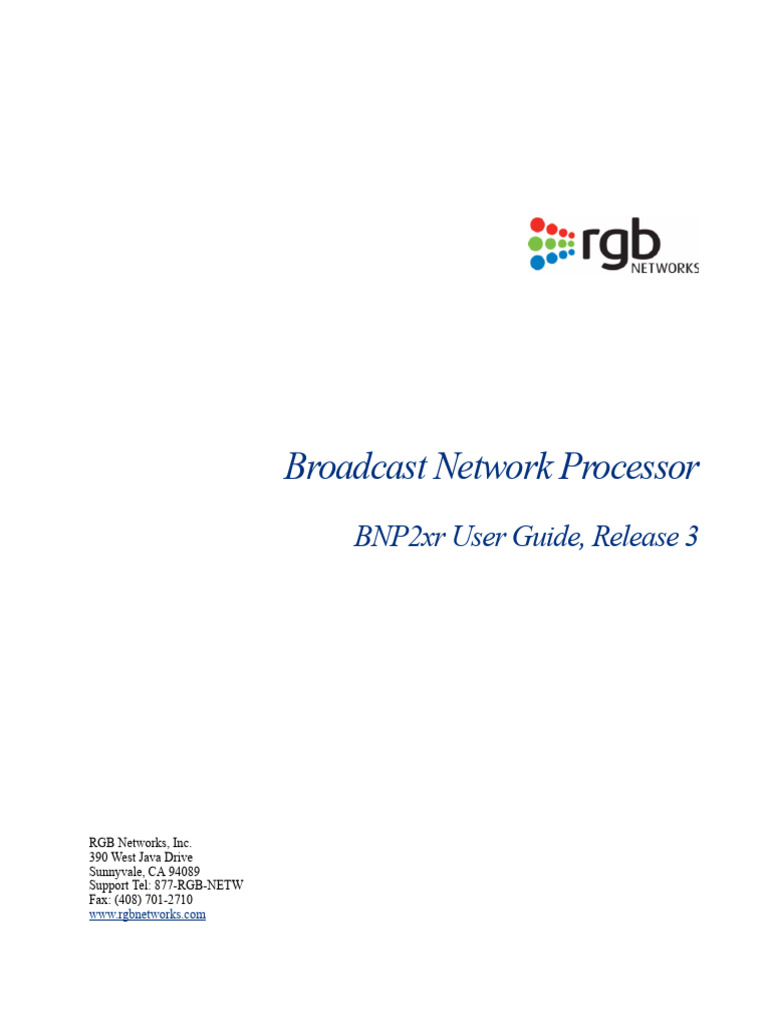 rgb
NETWORKS

Broadcast Network Processor

BNP2xr User Guide, Release 3

RGB Networks, Inc.
390 West Java Drive
Sunnyvale, CA 94089
Support Tel: 877-RGB-NETW
Fax: (408) 701-2710
www.rgbnetworks.com